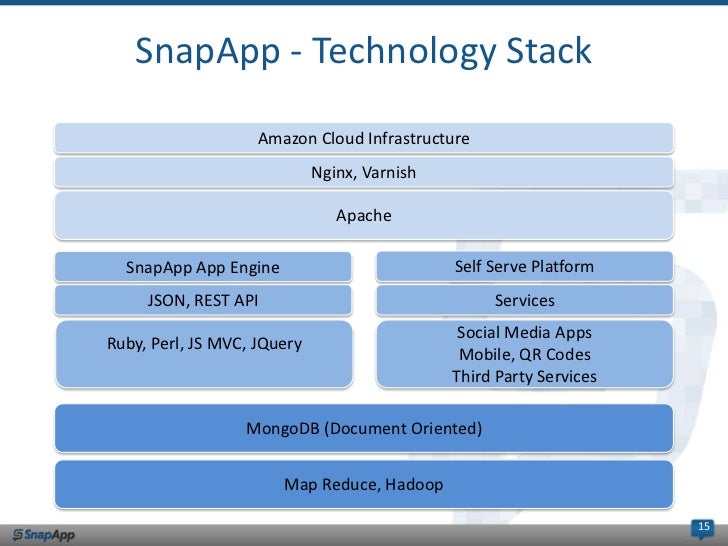 SnapApp - Technology Stack

Amazon Cloud Infrastructure

Nginx, Varnish

Apache

SnapApp App Engine

JSON, REST API

Ruby, Perl, JS MVC, JQuery

Self Serve Platform

Services

Social Media Apps
Mobile, QR Codes
Third Party Services

MongoDB (Document Oriented)

Map Reduce, Hadoop

SnapApp

15